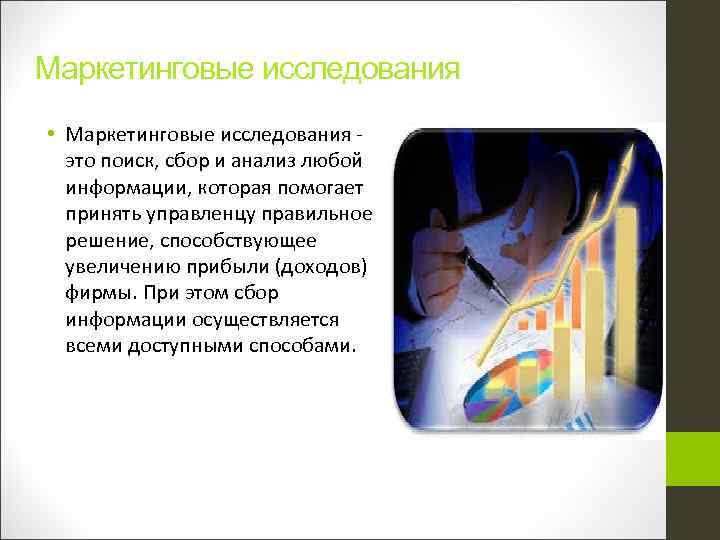 Маркетинговые исследования

• Маркетинговые исследования - это поиск, сбор и анализ любой информации, которая помогает принять управленцу правильное решение, способствующее увеличению прибыли (доходов) фирмы. При этом сбор информации осуществляется всеми доступными способами.